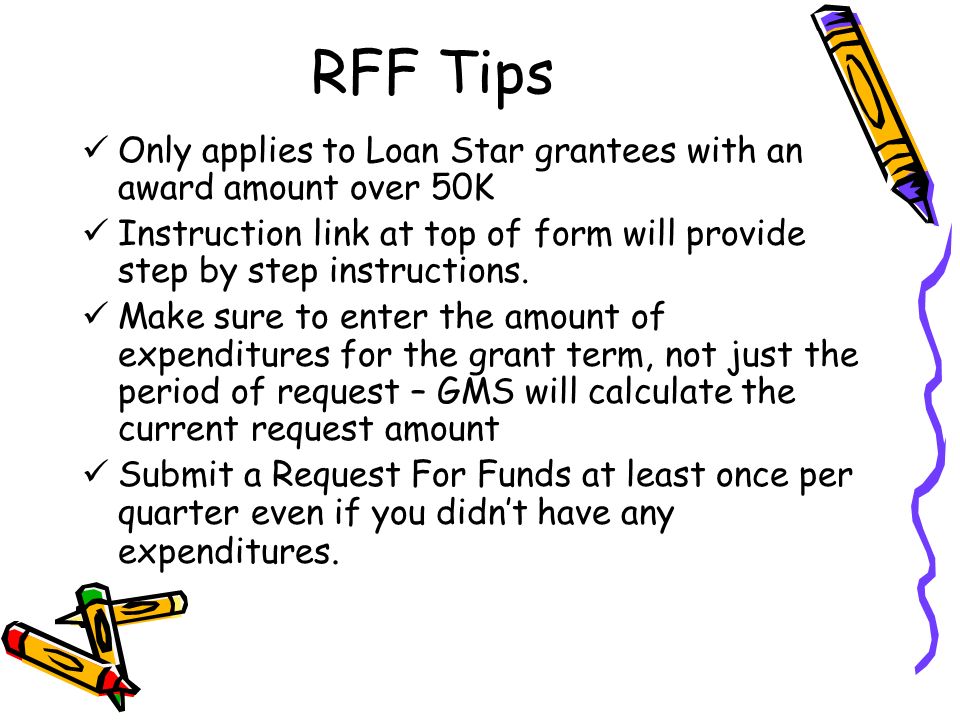 RFF Tips

✓ Only applies to Loan Star grantees with an award amount over 50K

✓ Instruction link at top of form will provide step by step instructions.

✓ Make sure to enter the amount of expenditures for the grant term, not just the period of request – GMS will calculate the current request amount

✓ Submit a Request For Funds at least once per quarter even if you didn't have any expenditures.